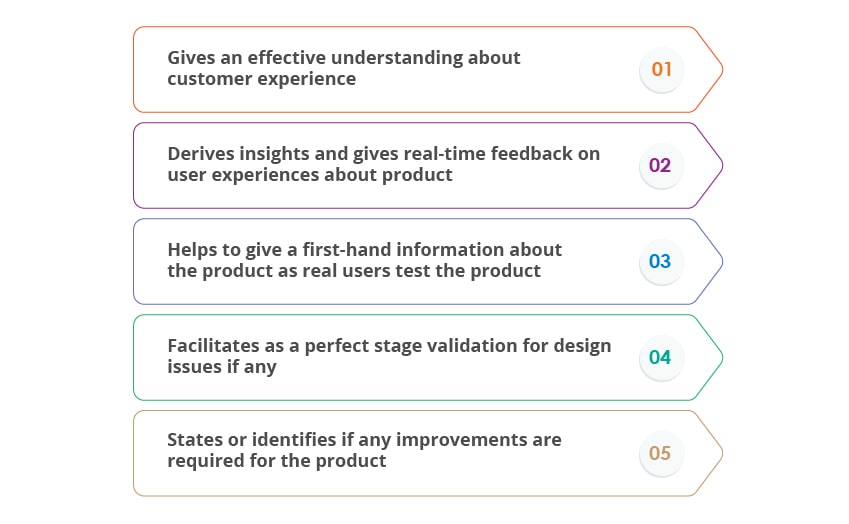 Gives an effective understanding about customer experience

01

Derives insights and gives real-time feedback on user experiences about product

02

Helps to give a first-hand information about the product as real users test the product

03

Facilitates as a perfect stage validation for design issues if any

04

States or identifies if any improvements are required for the product

05